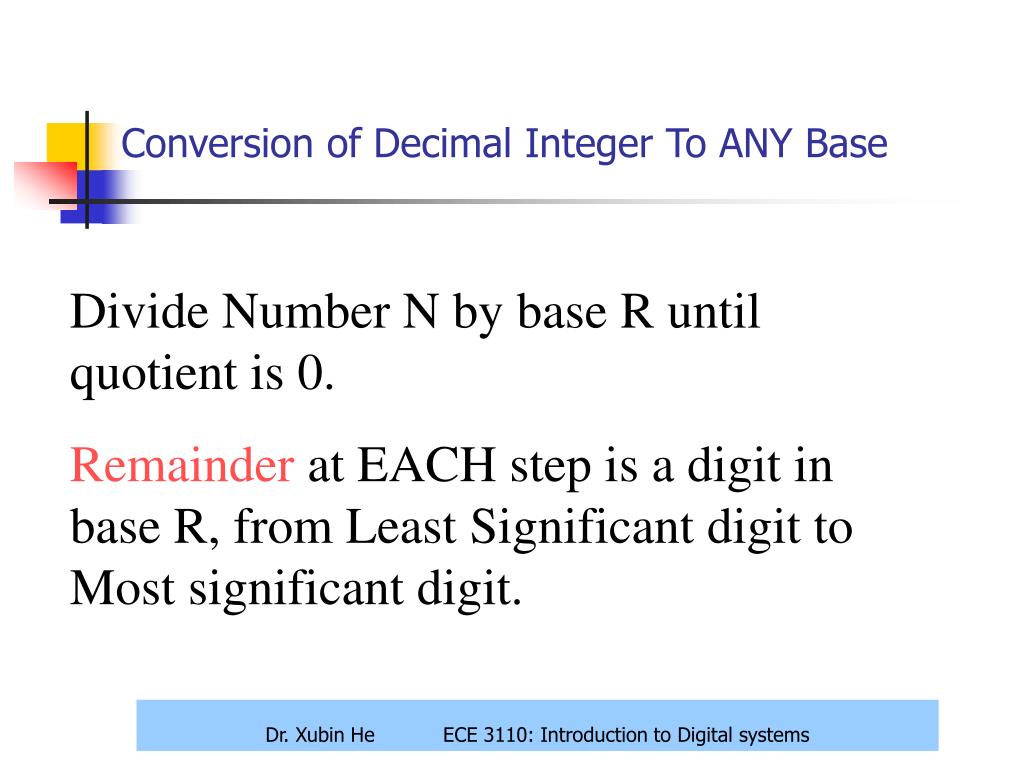 Conversion of Decimal Integer To ANY Base

Divide Number N by base R until quotient is 0.

Remainder at EACH step is a digit in base R, from Least Significant digit to Most significant digit.

Dr. Xubin He ECE 3110: Introduction to Digital systems